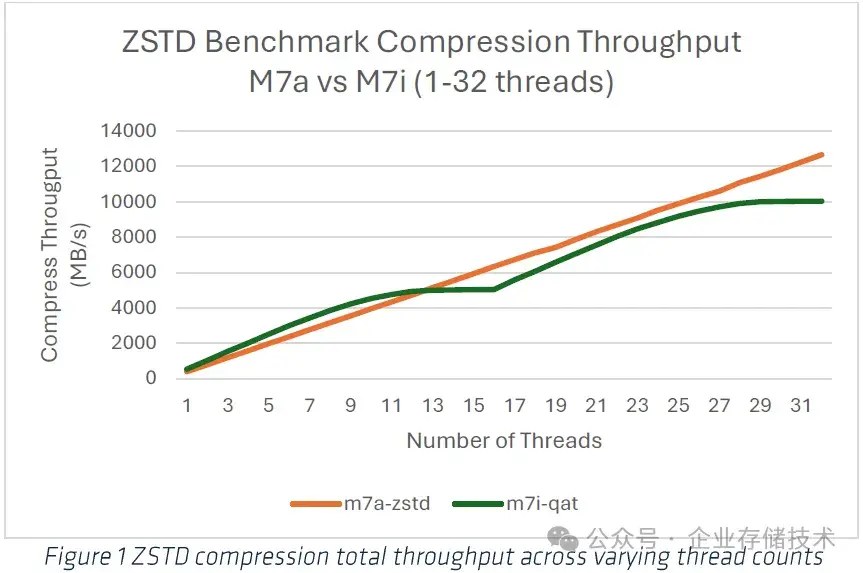 ZSTD Benchmark Compression Throughput
M7a vs M7i (1-32 threads)

Compress Througput (MB/s)

14000
12000
10000
8000
6000
4000
2000
0

1 3 5 7 9 11 13 15 17 19 21 23 25 27 29 31

Number of Threads

m7a-zstd
m7i-qat

公众号 · 企业存储技术

Figure 1 ZSTD compression total throughput across varying thread counts